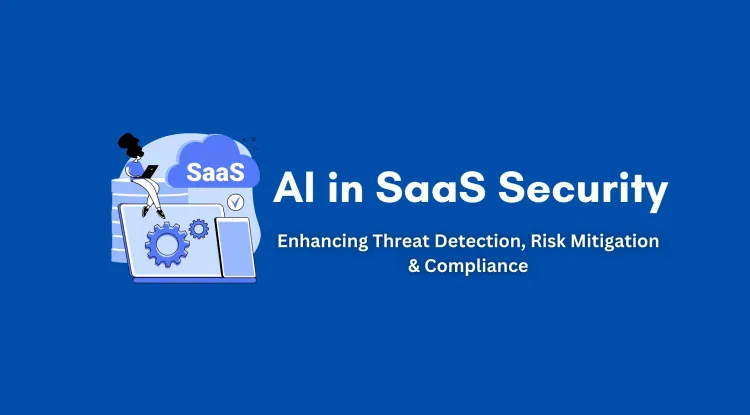 SaaS

AI in SaaS Security

Enhancing Threat Detection, Risk Mitigation & Compliance